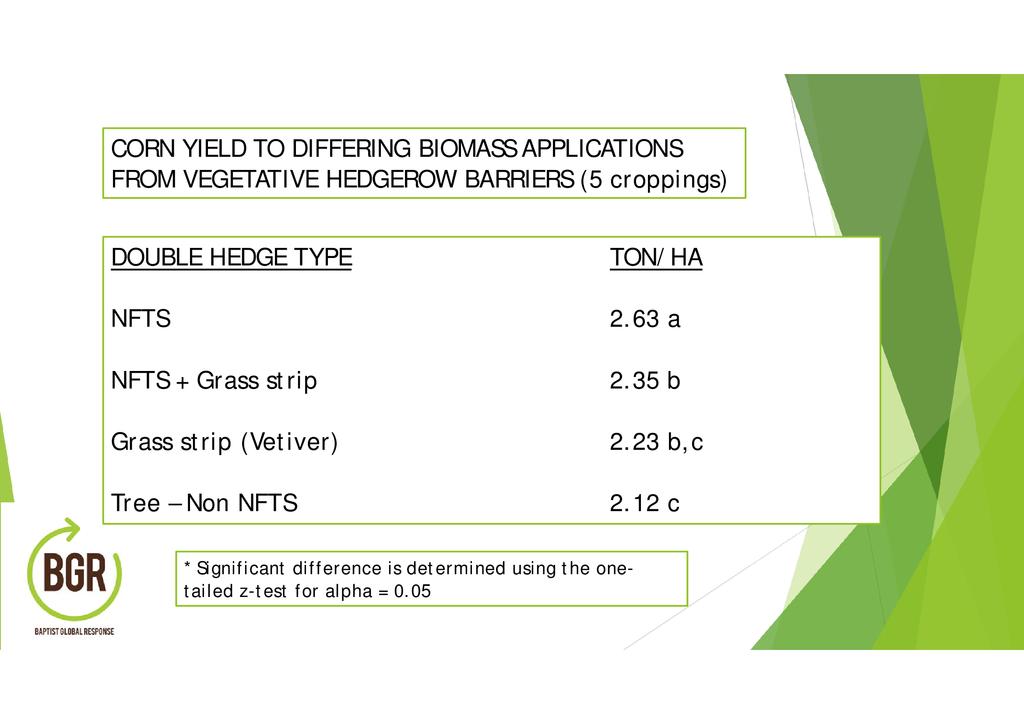 CORN YIELD TO DIFFERING BIOMASS APPLICATIONS FROM VEGETATIVE HEDGEROW BARRIERS (5 croppings)

| DOUBLE HEDGE TYPE | TON/ HA |
|---|---|
| NFTS | 2.63 a |
| NFTS + Grass strip | 2.35 b |
| Grass strip (Vetiver) | 2.23 b,c |
| Tree – Non NFTS | 2.12 c |

* Significant difference is determined using the one-tailed z-test for alpha = 0.05

BGR
BAPTIST GLOBAL RESPONSE